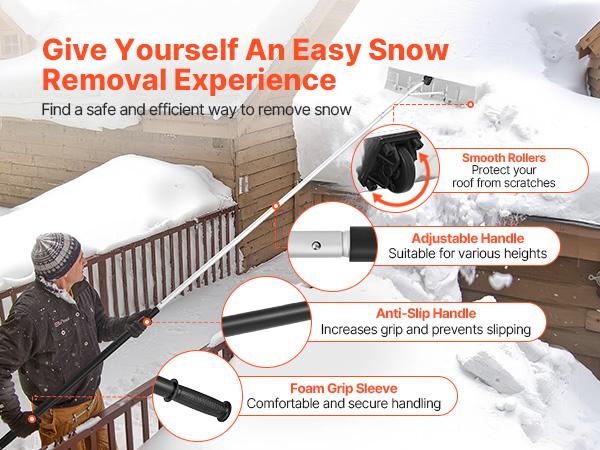 Give Yourself An Easy Snow Removal Experience

Find a safe and efficient way to remove snow

Smooth Rollers
Protect your roof from scratches

Adjustable Handle
Suitable for various heights

Anti-Slip Handle
Increases grip and prevents slipping

Foam Grip Sleeve
Comfortable and secure handling